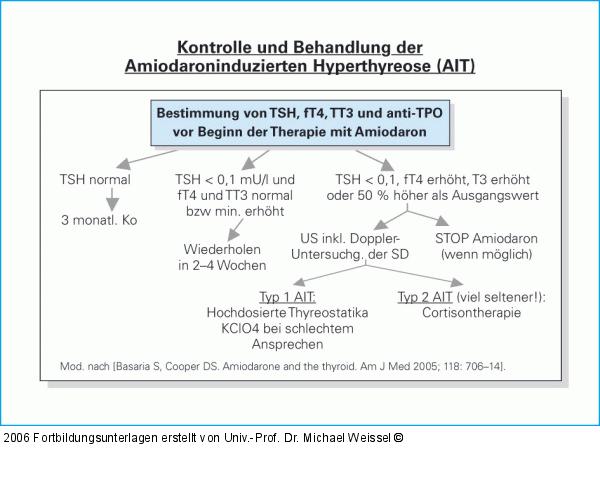 Kontrolle und Behandlung der Amiodaroninduzierten Hyperthyreose (AIT)

Bestimmung von TSH, fT4, TT3 und anti-TPO vor Beginn der Therapie mit Amiodaron

TSH normal

3 monatl. Ko

TSH < 0,1 mU/l und fT4 und TT3 normal bzw min. erhöht

Wiederholen in 2–4 Wochen

TSH < 0,1, fT4 erhöht, T3 erhöht oder 50 % höher als Ausgangswert

US inkl. Doppler-Untersuchg. der SD

STOP Amiodaron (wenn möglich)

Typ 1 AIT: Hochdosierte Thyreostatika KClO4 bei schlechtem Ansprechen

Typ 2 AIT (viel seltener!): Cortisontherapie

Mod. nach [Basaria S, Cooper DS. Amiodarone and the thyroid. Am J Med 2005; 118: 706–14].

2006 Fortbildungsunterlagen erstellt von Univ.-Prof. Dr. Michael Weissel ©